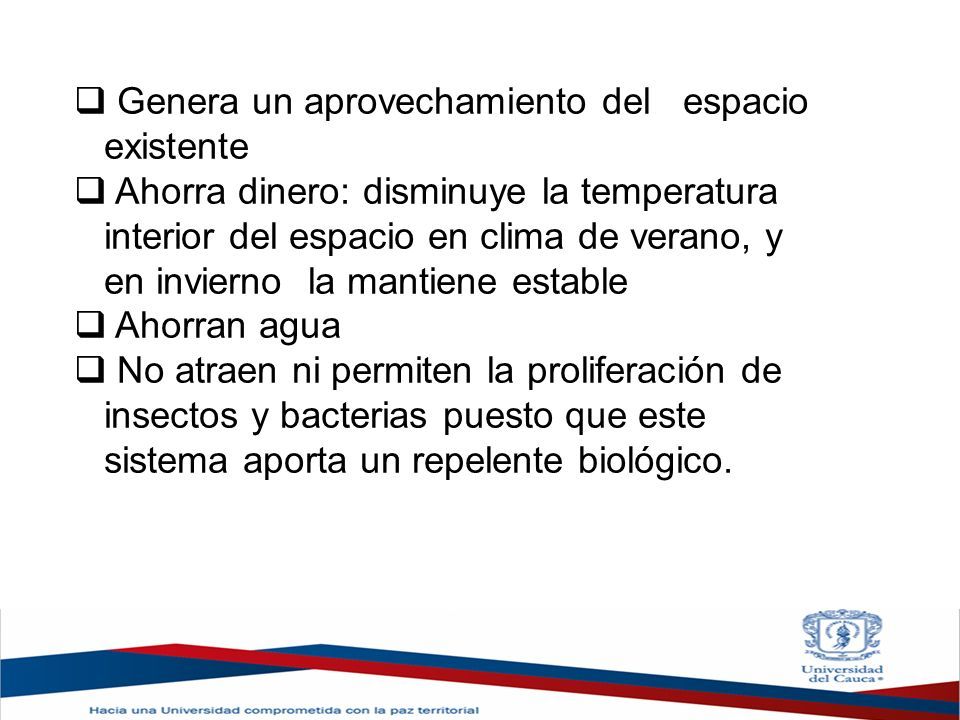 ❑ Genera un aprovechamiento del espacio existente
❑ Ahorra dinero: disminuye la temperatura interior del espacio en clima de verano, y en invierno la mantiene estable
❑ Ahorran agua
❑ No atraen ni permiten la proliferación de insectos y bacterias puesto que este sistema aporta un repelente biológico.

Universidad del Cauca

Hacia una Universidad comprometida con la paz territorial